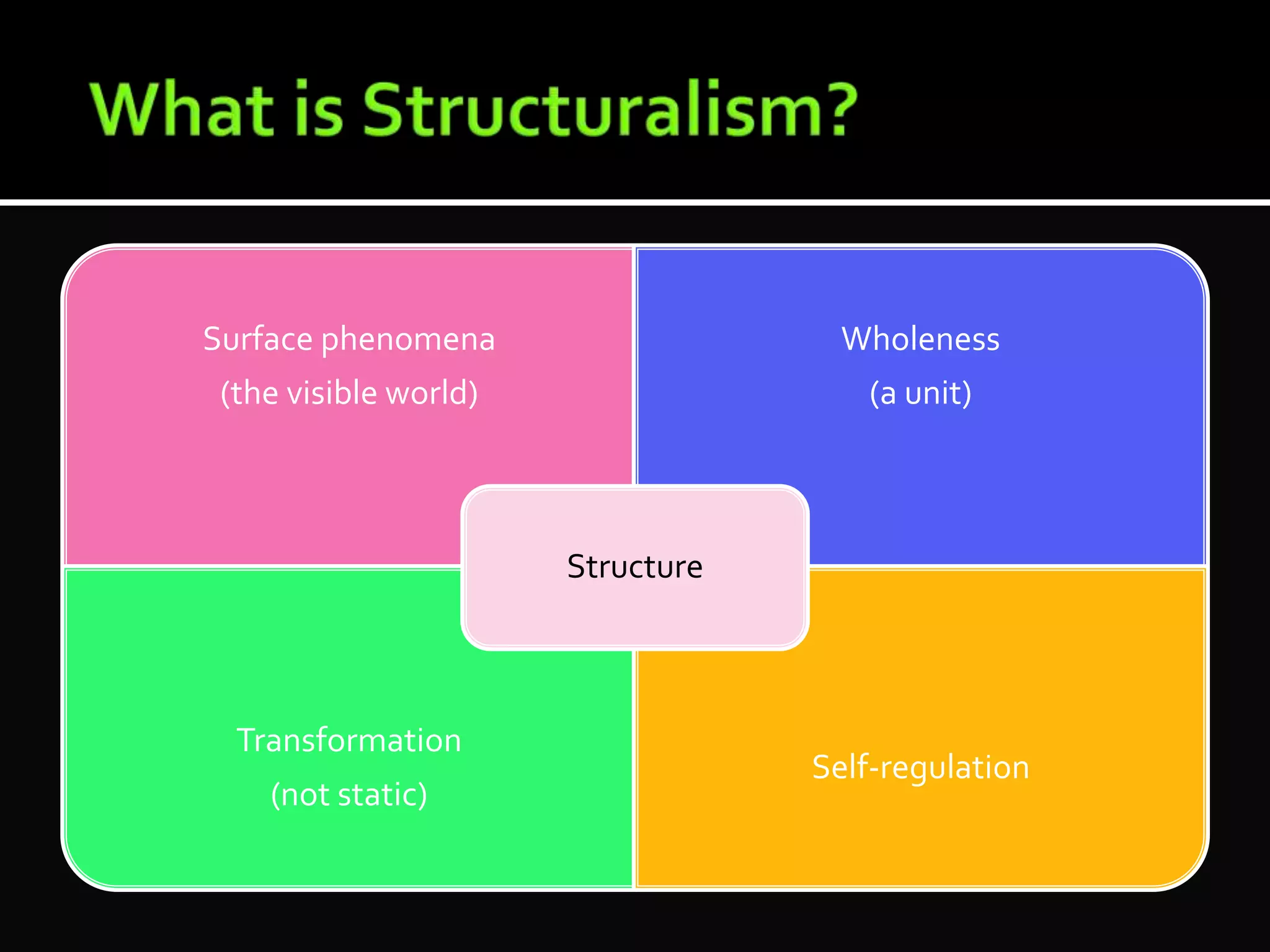 What is Structuralism?

Surface phenomena
(the visible world)

Wholeness
(a unit)

Structure

Transformation
(not static)

Self-regulation